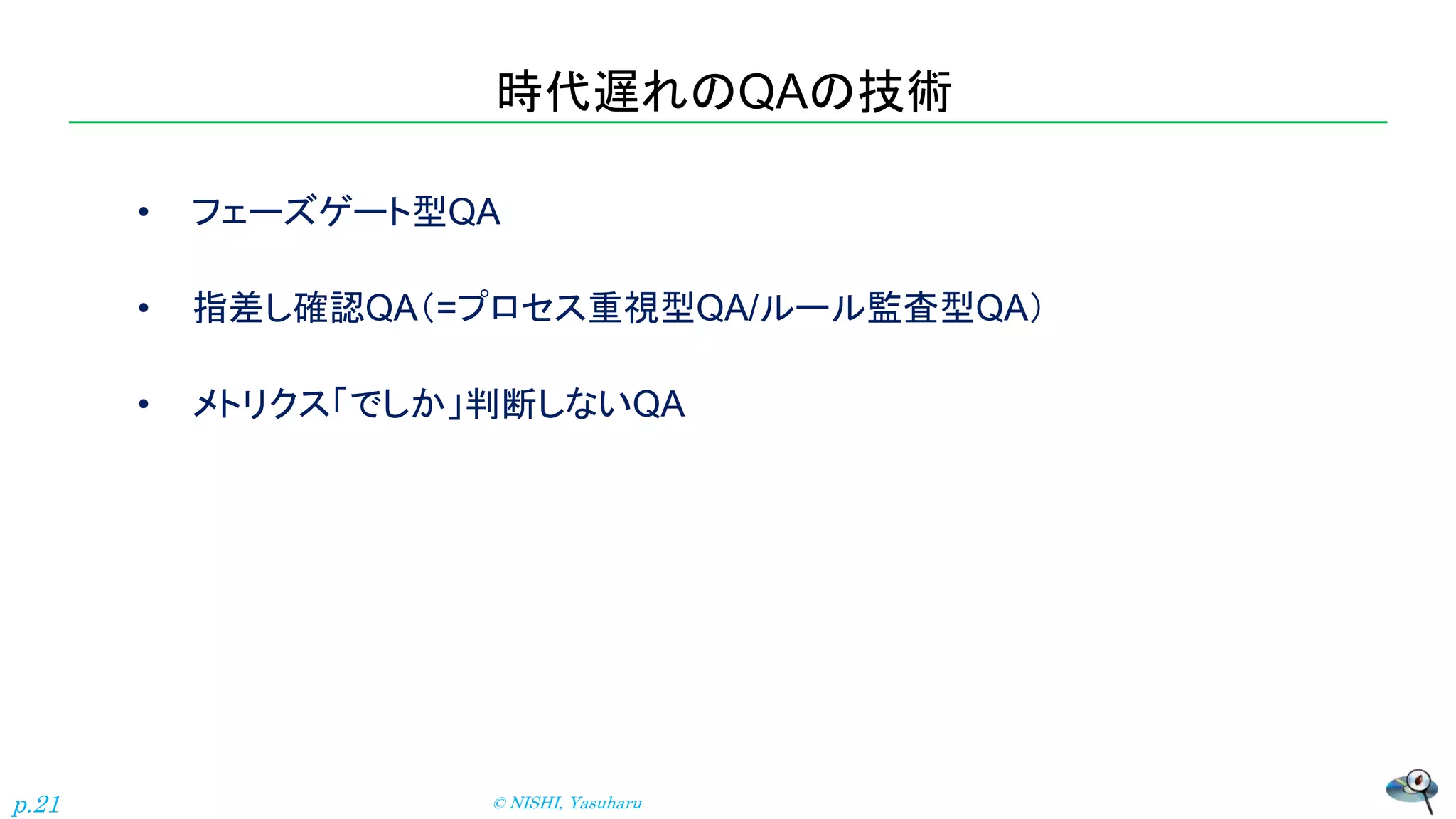 時代遅れのQAの技術

• フェーズゲート型QA

• 指差し確認QA(=プロセス重視型QA/ルール監査型QA)

• メトリクス「でしか」判断しないQA

p.21

© NISHI, Yasuharu